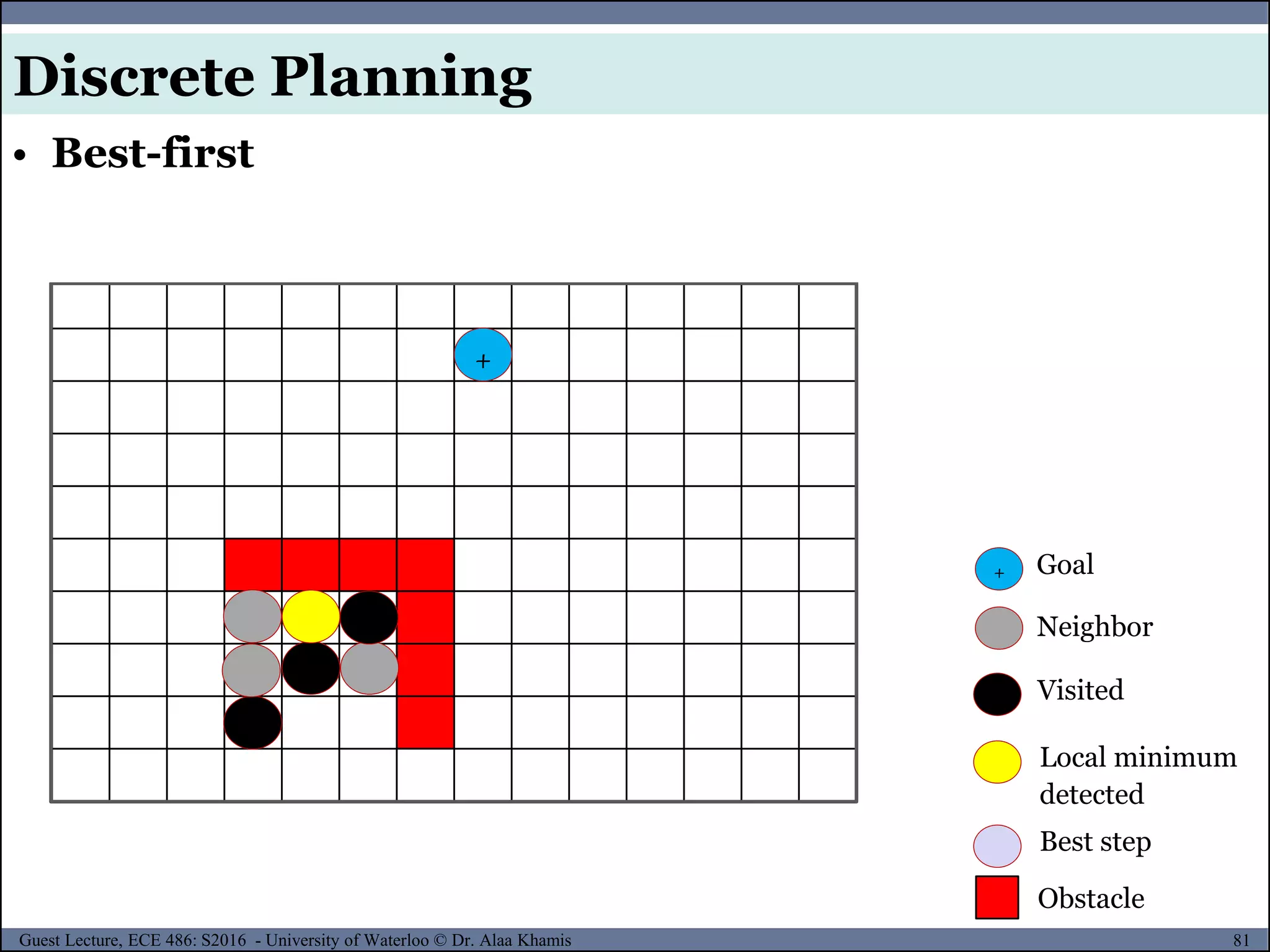 Discrete Planning

• Best-first

+

+ Goal

Neighbor

Visited

Local minimum detected

Best step

Obstacle

Guest Lecture, ECE 486: S2016 - University of Waterloo © Dr. Alaa Khamis

81